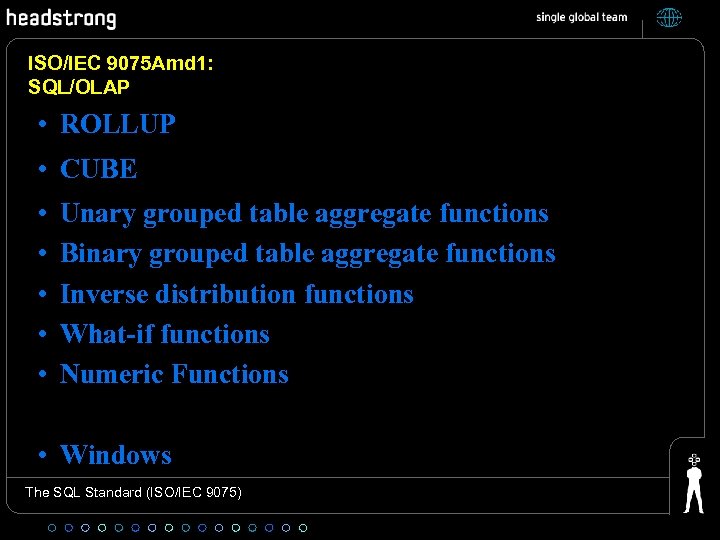 headstrong

single global team

ISO/IEC 9075Amd1:
SQL/OLAP

• ROLLUP
• CUBE
• Unary grouped table aggregate functions
• Binary grouped table aggregate functions
• Inverse distribution functions
• What-if functions
• Numeric Functions

• Windows

The SQL Standard (ISO/IEC 9075)